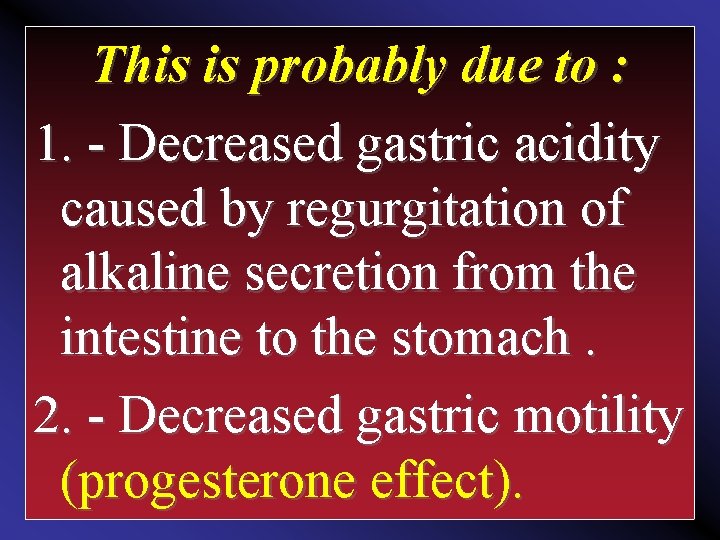 This is probably due to :

1. - Decreased gastric acidity caused by regurgitation of alkaline secretion from the intestine to the stomach .

2. - Decreased gastric motility (progesterone effect).